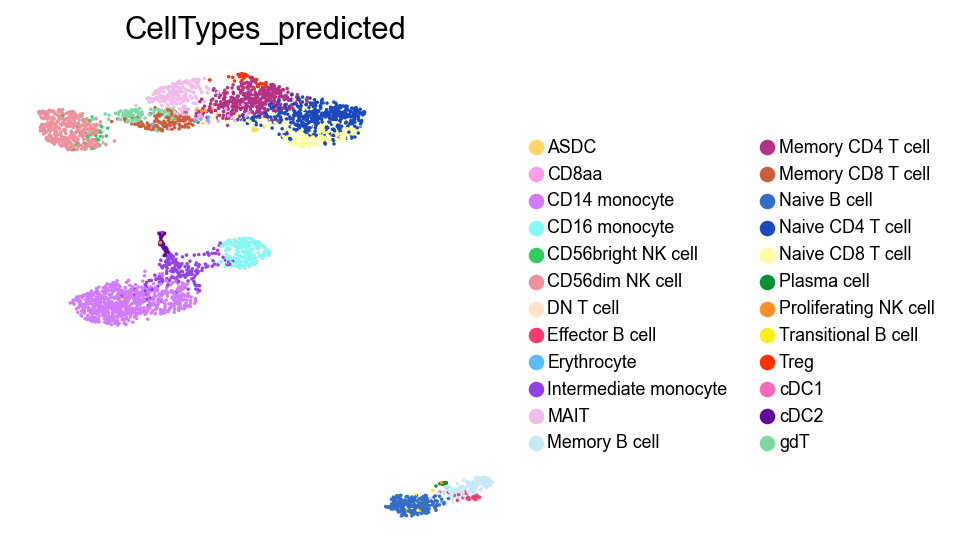 CellTypes_predicted

ASDC
CD8aa
CD14 monocyte
CD16 monocyte
CD56bright NK cell
CD56dim NK cell
DN T cell
Effector B cell
Erythrocyte
Intermediate monocyte
MAIT
Memory B cell

Memory CD4 T cell
Memory CD8 T cell
Naive B cell
Naive CD4 T cell
Naive CD8 T cell
Plasma cell
Proliferating NK cell
Transitional B cell
Treg
cDC1
cDC2
gdT